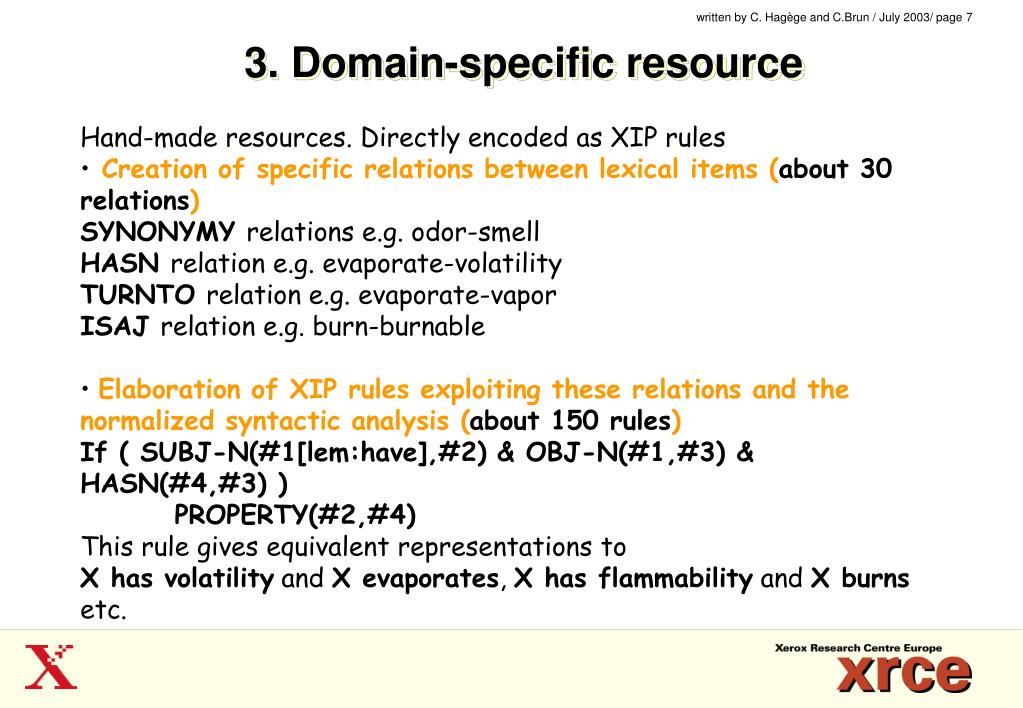 written by C. Hagège and C.Brun / July 2003/ page 7

3. Domain-specific resource

Hand-made resources. Directly encoded as XIP rules
• Creation of specific relations between lexical items (about 30 relations)
SYNONYMY relations e.g. odor-smell
HASN relation e.g. evaporate-volatility
TURNTO relation e.g. evaporate-vapor
ISAJ relation e.g. burn-burnable

• Elaboration of XIP rules exploiting these relations and the normalized syntactic analysis (about 150 rules)
If ( SUBJ-N(#1[lem:have],#2) & OBJ-N(#1,#3) & HASN(#4,#3) )
PROPERTY(#2,#4)
This rule gives equivalent representations to
X has volatility and X evaporates, X has flammability and X burns etc.

X

Xerox Research Centre Europe
xrce